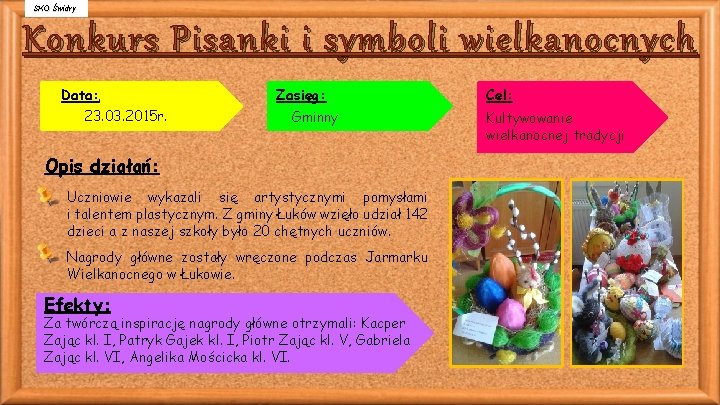 SKO Świdry

Konkurs Pisanki i symboli wielkanocnych

Data:
23.03.2015r.

Zasięg:
Gminny

Cel:
Kultywowanie wielkanocnej tradycji

Opis działań:

Uczniowie wykazali się artystycznymi pomysłami i talentem plastycznym. Z gminy Łuków wzięło udział 142 dzieci a z naszej szkoły było 20 chętnych uczniów.

Nagrody główne zostały wręczone podczas Jarmarku Wielkanocnego w Łukowie.

Efekty:
Za twórczą inspirację nagrody główne otrzymali: Kacper Zając kl. I, Patryk Gajek kl. I, Piotr Zając kl. V, Gabriela Zając kl. VI, Angelika Mościcka kl. VI.